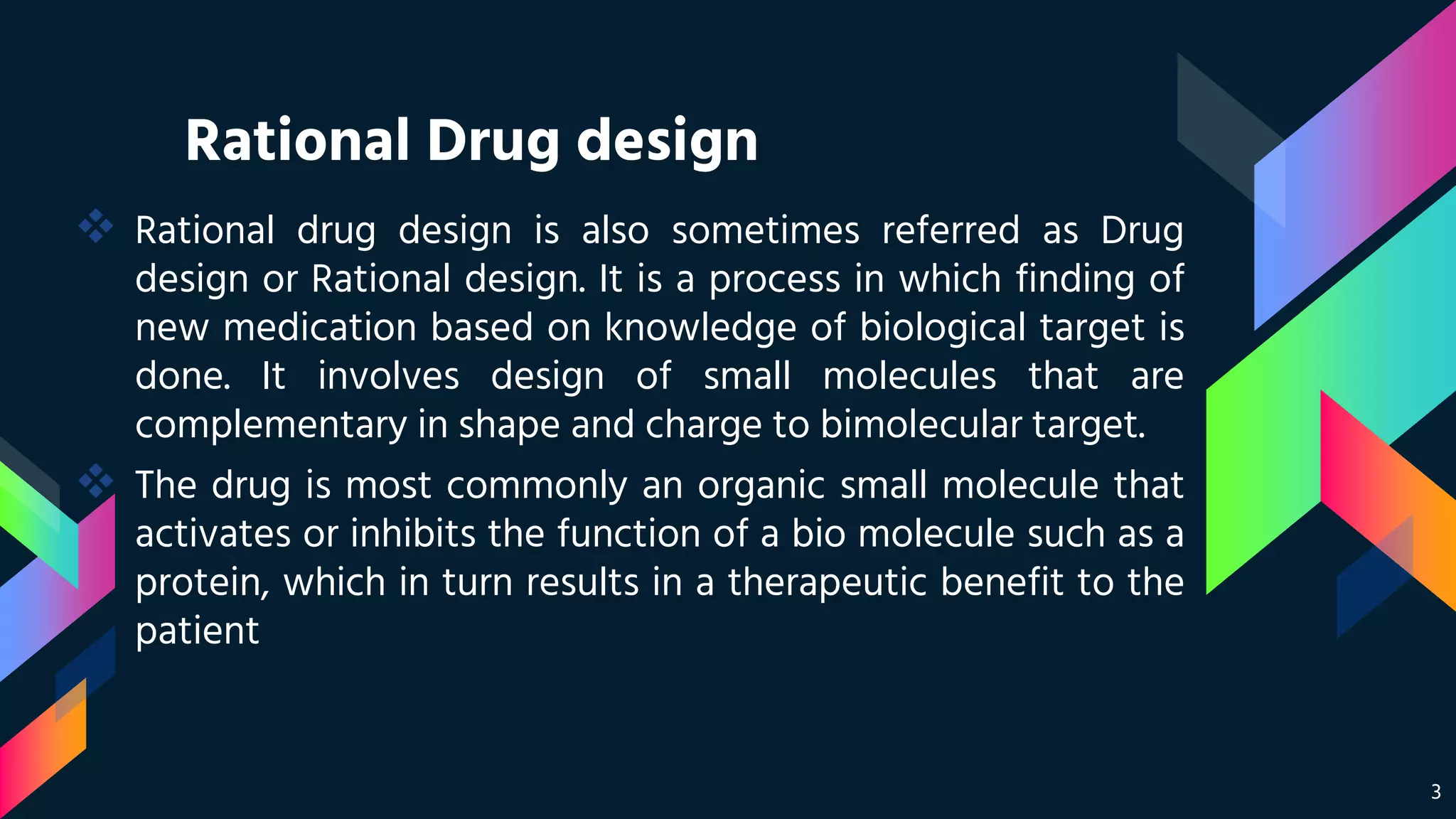 Rational Drug design

❖ Rational drug design is also sometimes referred as Drug design or Rational design. It is a process in which finding of new medication based on knowledge of biological target is done. It involves design of small molecules that are complementary in shape and charge to bimolecular target.

❖ The drug is most commonly an organic small molecule that activates or inhibits the function of a bio molecule such as a protein, which in turn results in a therapeutic benefit to the patient

3